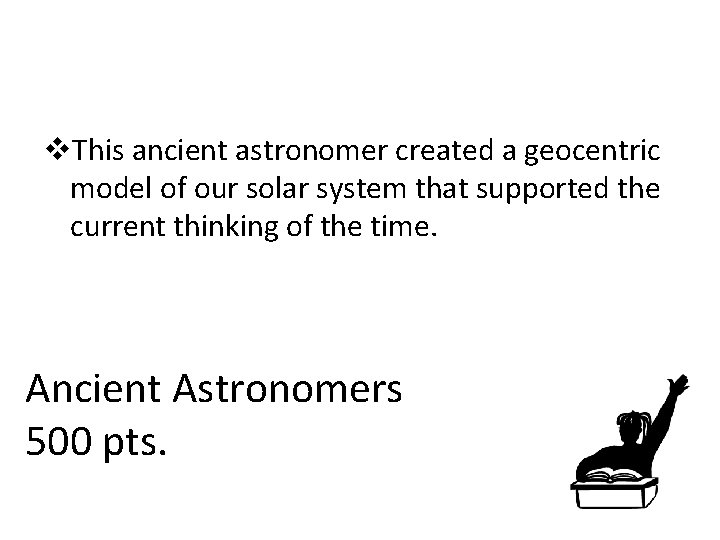 ❖This ancient astronomer created a geocentric model of our solar system that supported the current thinking of the time.

Ancient Astronomers
500 pts.